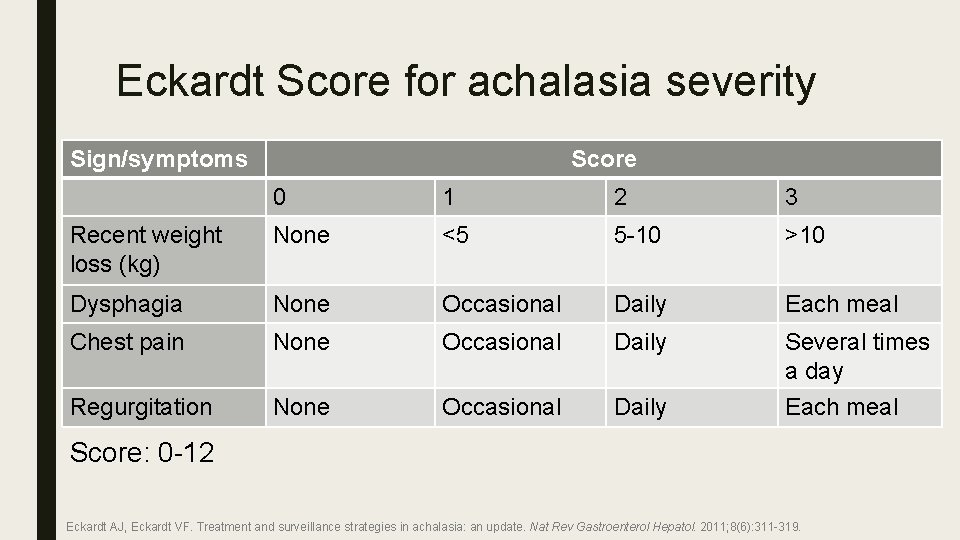 Eckardt Score for achalasia severity

| Sign/symptoms | Score | | | |
|---|---|---|---|---|
| | 0 | 1 | 2 | 3 |
| Recent weight loss (kg) | None | <5 | 5-10 | >10 |
| Dysphagia | None | Occasional | Daily | Each meal |
| Chest pain | None | Occasional | Daily | Several times a day |
| Regurgitation | None | Occasional | Daily | Each meal |

Score: 0-12

Eckardt AJ, Eckardt VF. Treatment and surveillance strategies in achalasia: an update. Nat Rev Gastroenterol Hepatol. 2011;8(6):311-319.